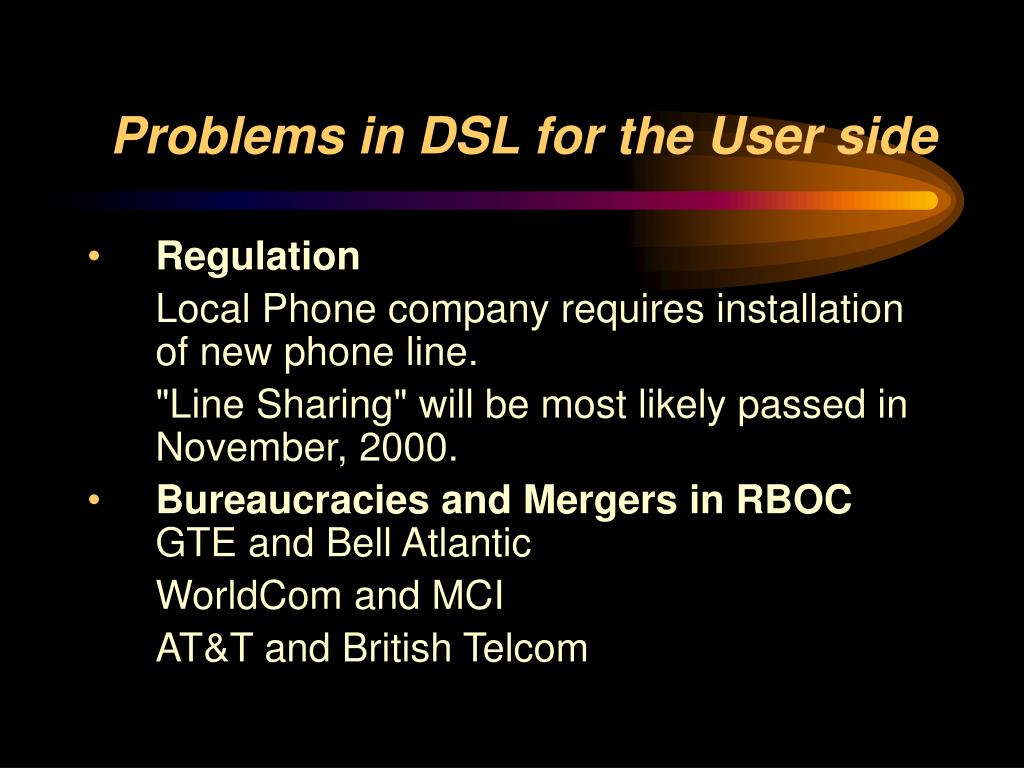 Problems in DSL for the User side

• Regulation

Local Phone company requires installation of new phone line.

"Line Sharing" will be most likely passed in November, 2000.

• Bureaucracies and Mergers in RBOC
GTE and Bell Atlantic

WorldCom and MCI

AT&T and British Telcom